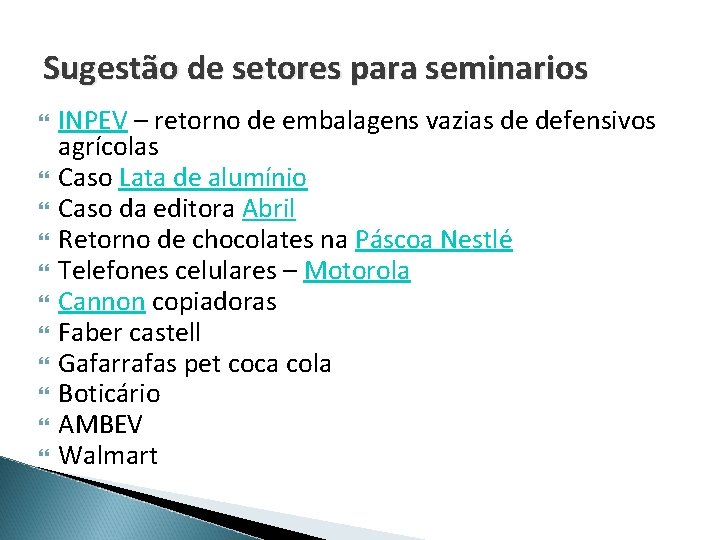 Sugestão de setores para seminarios

INPEV – retorno de embalagens vazias de defensivos agrícolas
Caso Lata de alumínio
Caso da editora Abril
Retorno de chocolates na Páscoa Nestlé
Telefones celulares – Motorola
Cannon copiadoras
Faber castell
Gafarrafas pet coca cola
Boticário
AMBEV
Walmart